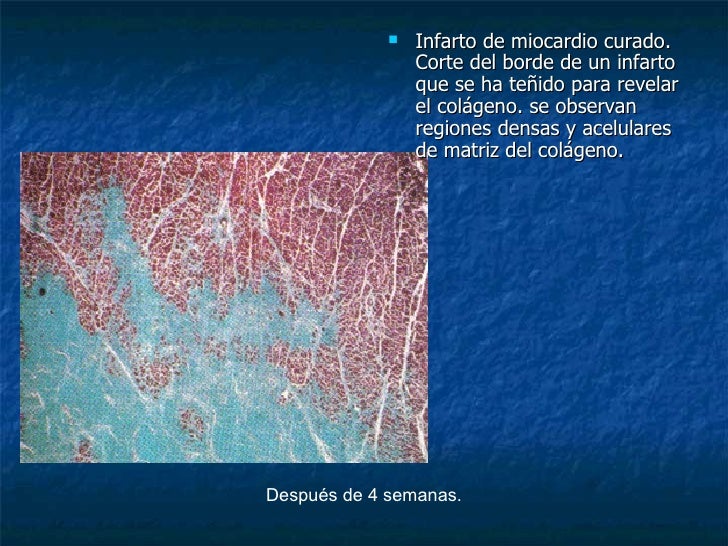 Infarto de miocardio curado. Corte del borde de un infarto que se ha teñido para revelar el colágeno. se observan regiones densas y acelulares de matriz del colágeno.

Después de 4 semanas.